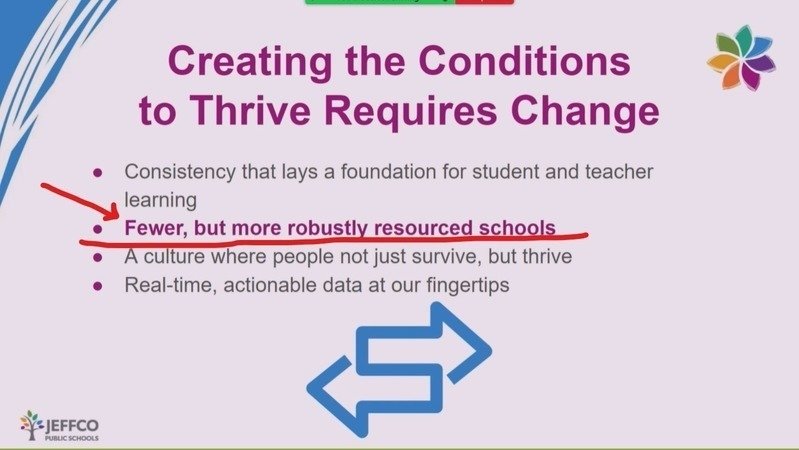 Creating the Conditions to Thrive Requires Change

- Consistency that lays a foundation for student and teacher learning
- Fewer, but more robustly resourced schools
- A culture where people not just survive, but thrive
- Real-time, actionable data at our fingertips

JEFFCO PUBLIC SCHOOLS